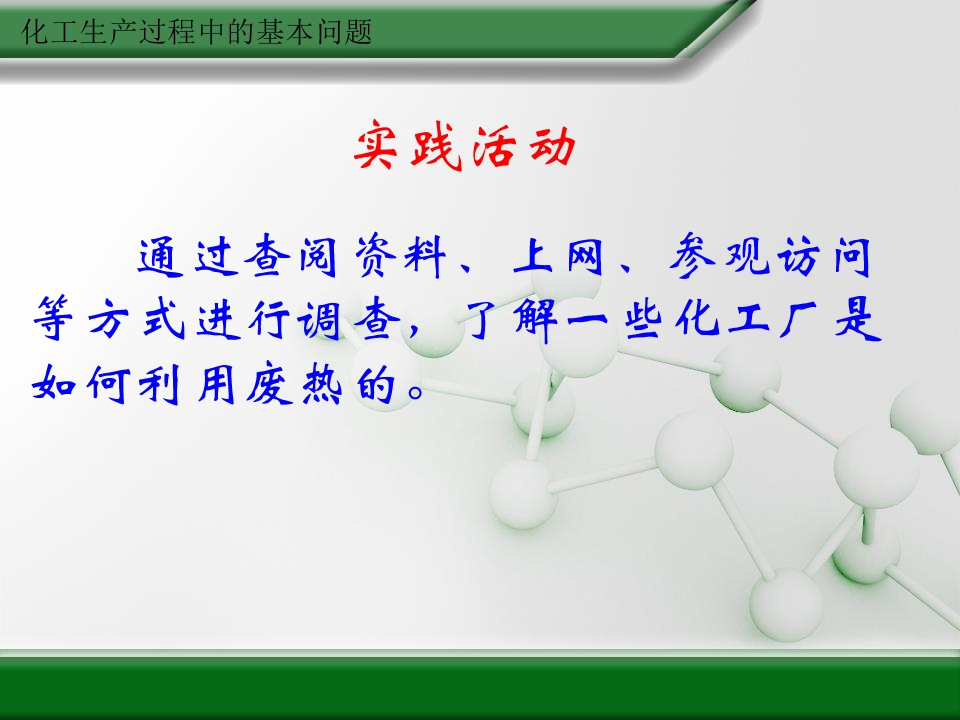 化工生产过程中的基本问题

实践活动

通过查阅资料、上网、参观访问等方式进行调查，了解一些化工厂是如何利用废热的。